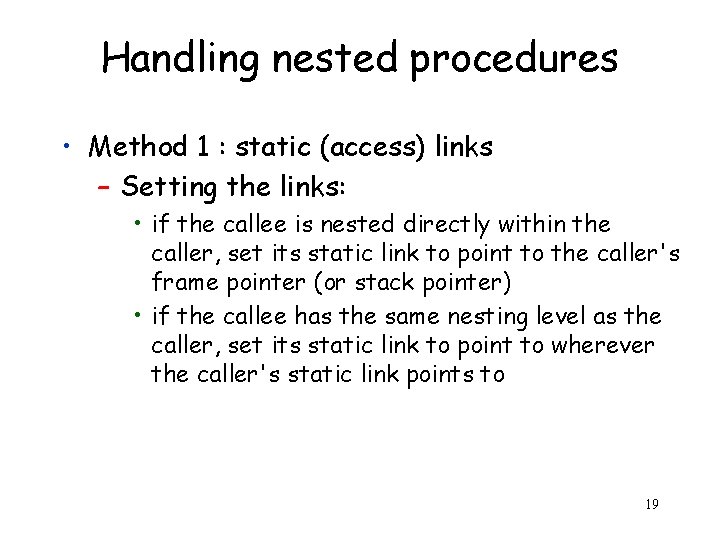 Handling nested procedures

• Method 1 : static (access) links
  – Setting the links:
    • if the callee is nested directly within the caller, set its static link to point to the caller's frame pointer (or stack pointer)
    • if the callee has the same nesting level as the caller, set its static link to point to wherever the caller's static link points to

19